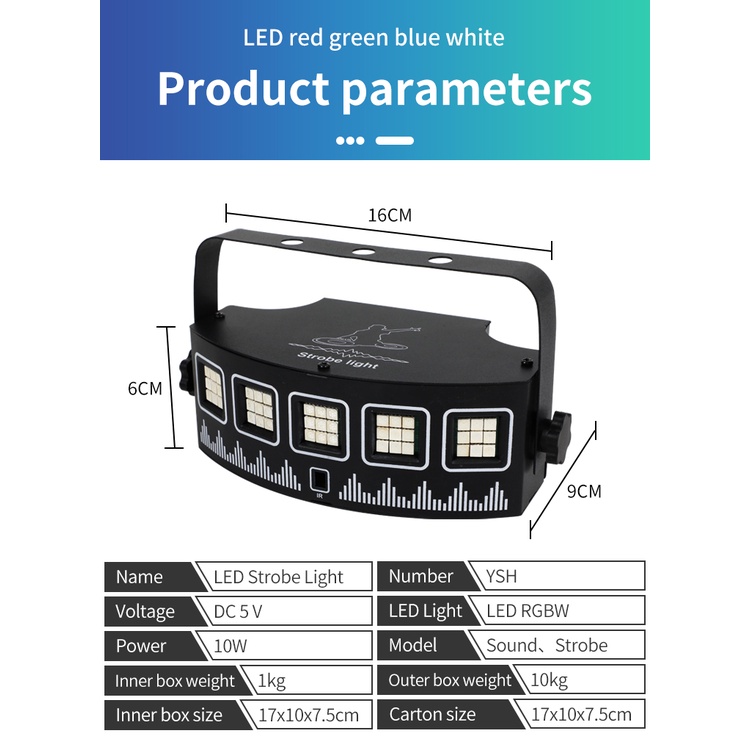 LED red green blue white

Product parameters

16CM

6CM

9CM

Strobe light

IR

| Name | LED Strobe Light | Number | YSH |
|---|---|---|---|
| Voltage | DC 5 V | LED Light | LED RGBW |
| Power | 10W | Model | Sound、Strobe |
| Inner box weight | 1kg | Outer box weight | 10kg |
| Inner box size | 17x10x7.5cm | Carton size | 17x10x7.5cm |